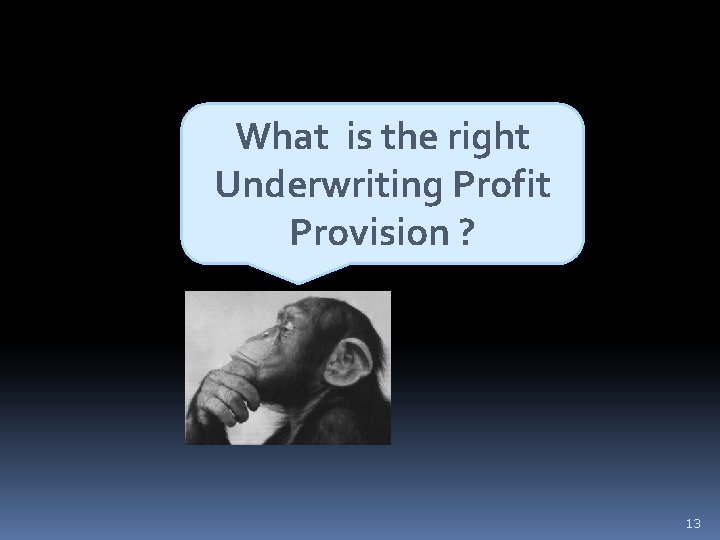 What is the right Underwriting Profit Provision ?

13